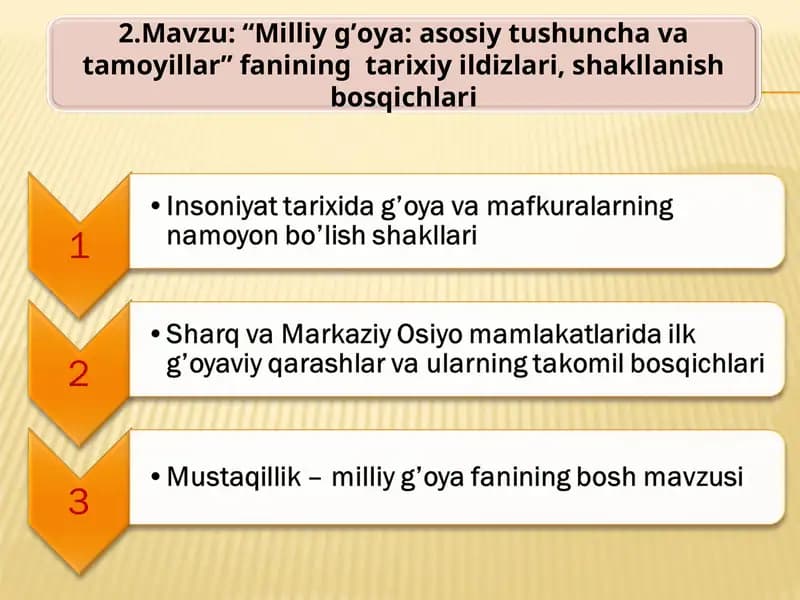 2.Mavzu: “Milliy g’oya: asosiy tushuncha va tamoyillar” fanining tarixiy ildizlari, shakllanish bosqichlari

1

• Insoniyat tarixida g’oya va mafkuralarning namoyon bo’lish shakllari

2

• Sharq va Markaziy Osiyo mamlakatlarida ilk g’oyaviy qarashlar va ularning takomil bosqichlari

3

• Mustaqillik – milliy g’oya fanining bosh mavzusi